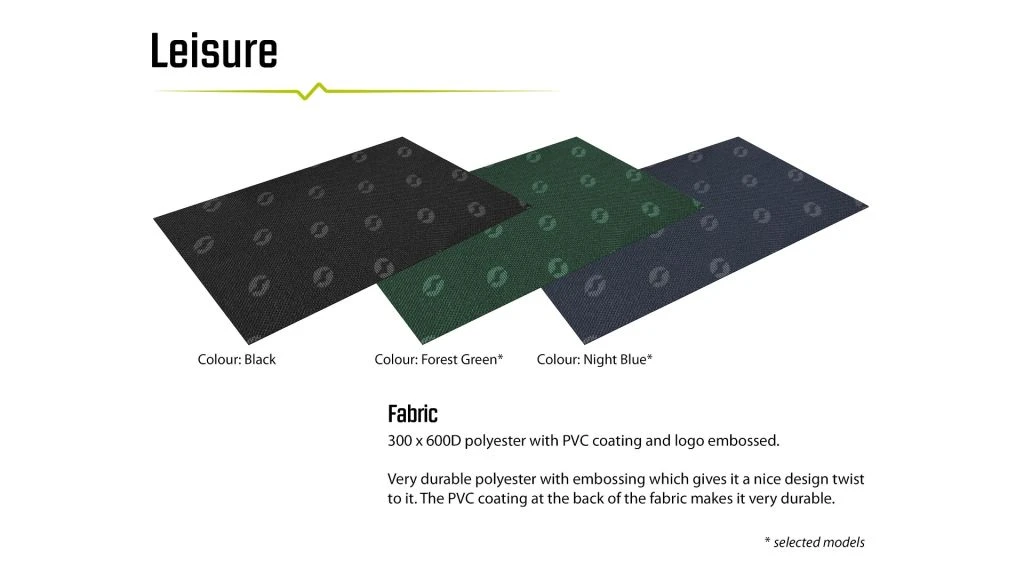 Leisure

Colour: Black

Colour: Forest Green*

Colour: Night Blue*

Fabric

300 x 600D polyester with PVC coating and logo embossed.

Very durable polyester with embossing which gives it a nice design twist to it. The PVC coating at the back of the fabric makes it very durable.

* selected models